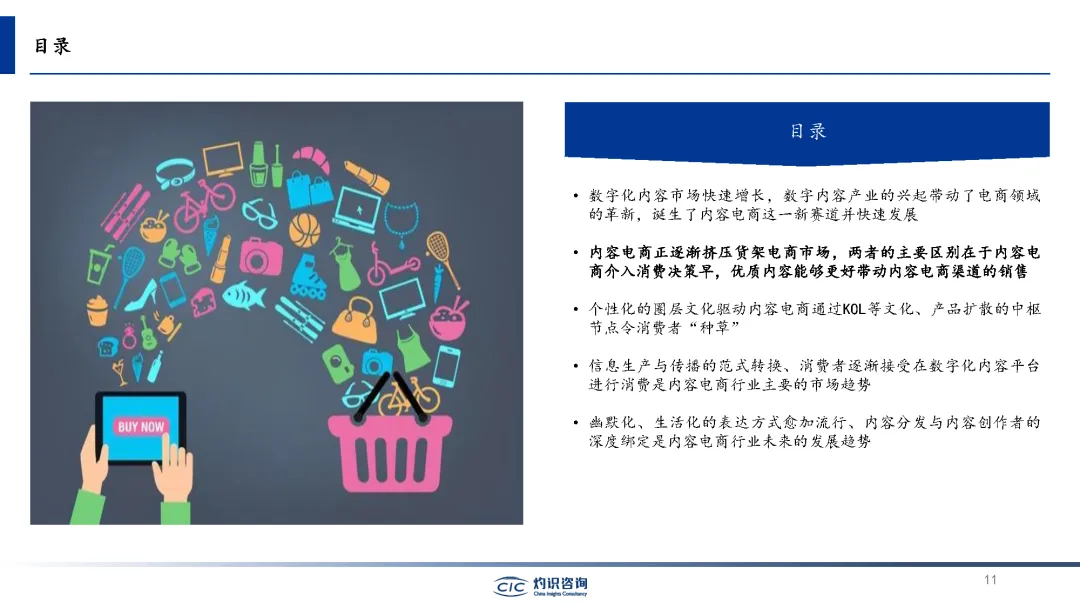 目录

BUY NOW

目录

• 数字化内容市场快速增长，数字内容产业的兴起带动了电商领域的革新，诞生了内容电商这一新赛道并快速发展

• 内容电商正逐渐挤压货架电商市场，两者的主要区别在于内容电商介入消费决策早，优质内容能够更好带动内容电商渠道的销售

• 个性化的圈层文化驱动内容电商通过KOL等文化、产品扩散的中枢节点令消费者“种草”

• 信息生产与传播的范式转换、消费者逐渐接受在数字化内容平台进行消费是内容电商行业主要的市场趋势

• 幽默化、生活化的表达方式愈加流行、内容分发与内容创作者的深度绑定是内容电商行业未来的发展趋势

CIC 灼识咨询
China Insights Consultancy

11